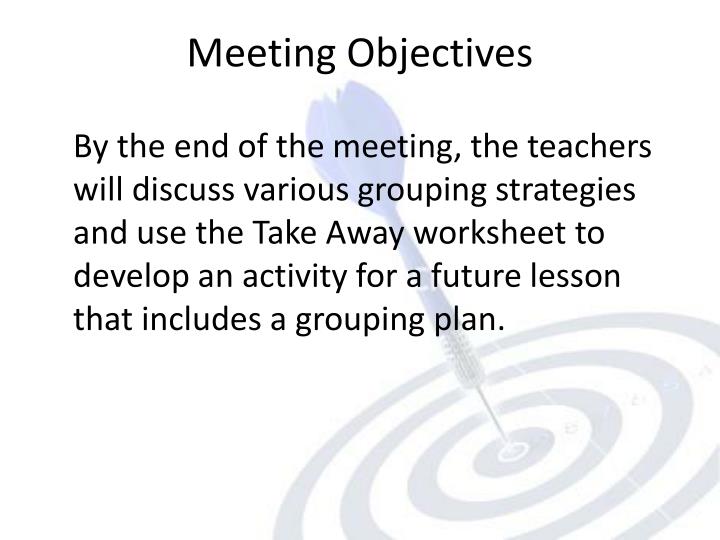 Meeting Objectives

By the end of the meeting, the teachers will discuss various grouping strategies and use the Take Away worksheet to develop an activity for a future lesson that includes a grouping plan.